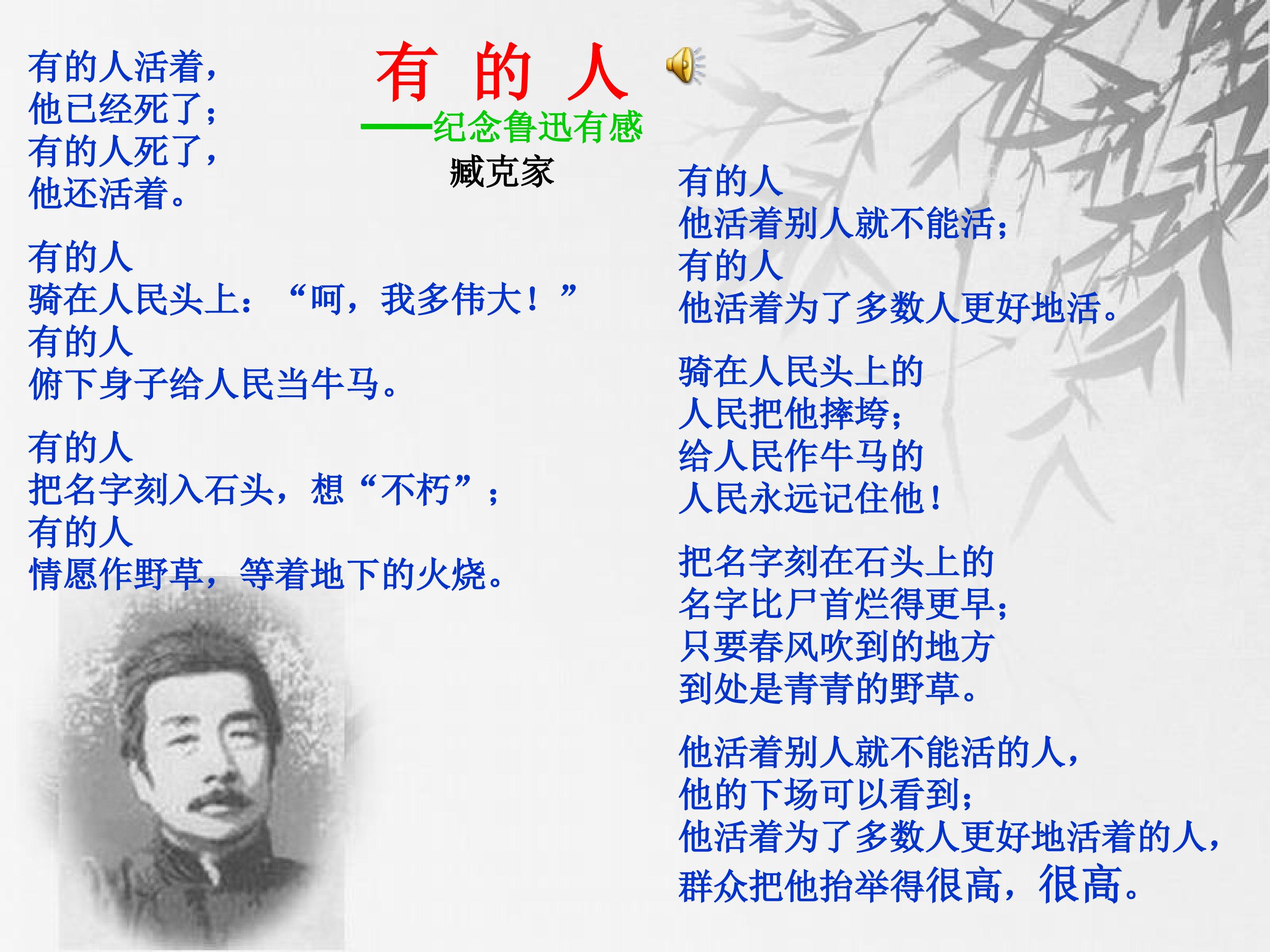 有 的 人

——纪念鲁迅有感

臧克家

有的人活着，
他已经死了；
有的人死了，
他还活着。

有的人
骑在人民头上：“呵，我多伟大！”
有的人
俯下身子给人民当牛马。

有的人
把名字刻入石头，想“不朽”；
有的人
情愿作野草，等着地下的火烧。

有的人
他活着别人就不能活；
有的人
他活着为了多数人更好地活。

骑在人民头上的
人民把他摔垮；
给人民作牛马的
人民永远记住他！

把名字刻在石头上的
名字比尸首烂得更早；
只要春风吹到的地方
到处是青青的野草。

他活着别人就不能活的人，
他的下场可以看到；
他活着为了多数人更好地活着的人，
群众把他抬举得很高，很高。